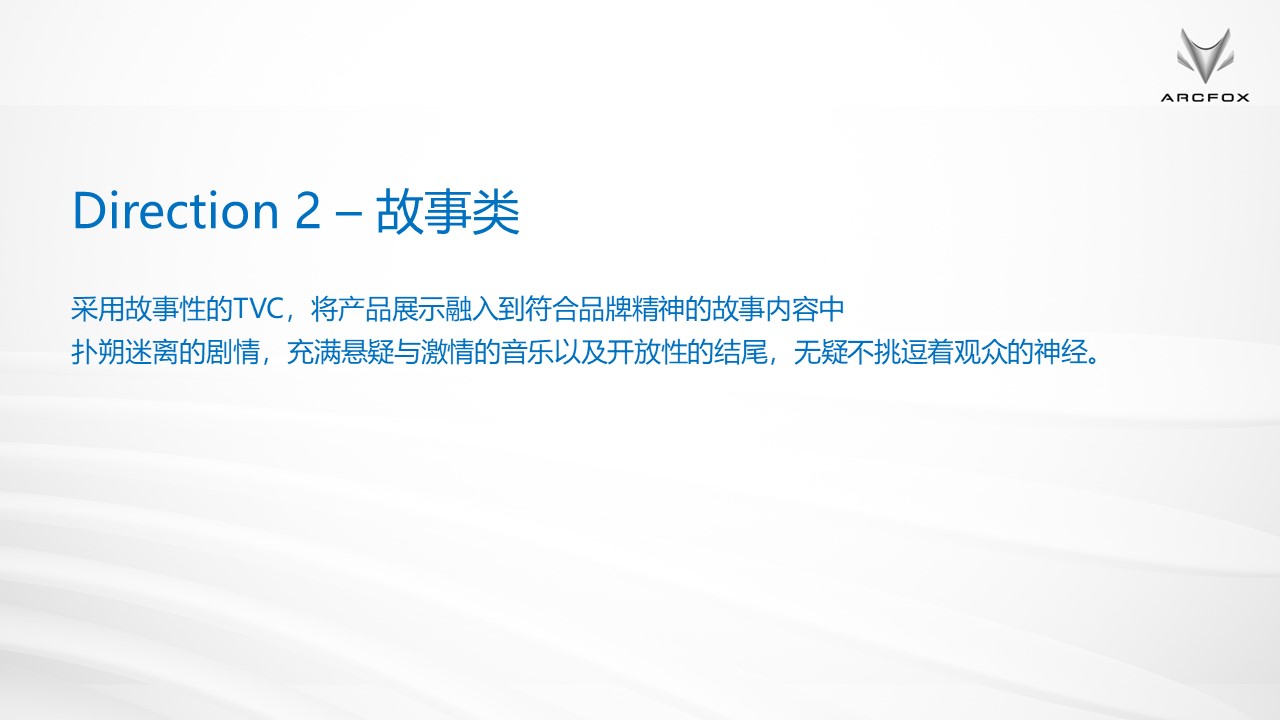 ARCFOX

Direction 2 – 故事类

采用故事性的TVC，将产品展示融入到符合品牌精神的故事内容中
扑朔迷离的剧情，充满悬疑与激情的音乐以及开放性的结尾，无疑不挑逗着观众的神经。